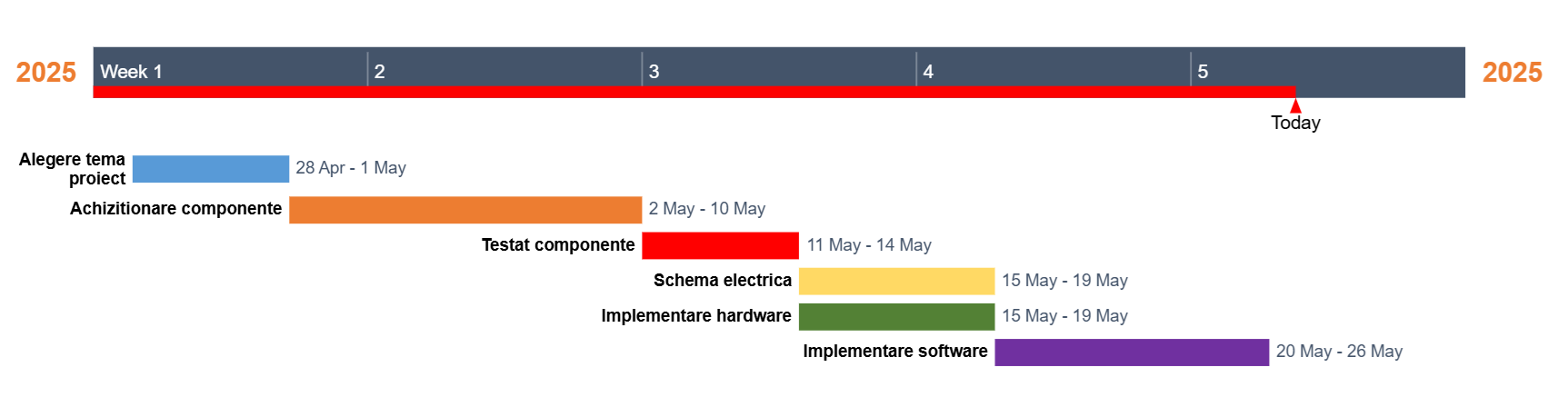 2025 Week 1 2 3 4 5 2025

Today

Alegere tema proiect 28 Apr - 1 May

Achizitionare componente 2 May - 10 May

Testat componente 11 May - 14 May

Schema electrica 15 May - 19 May

Implementare hardware 15 May - 19 May

Implementare software 20 May - 26 May